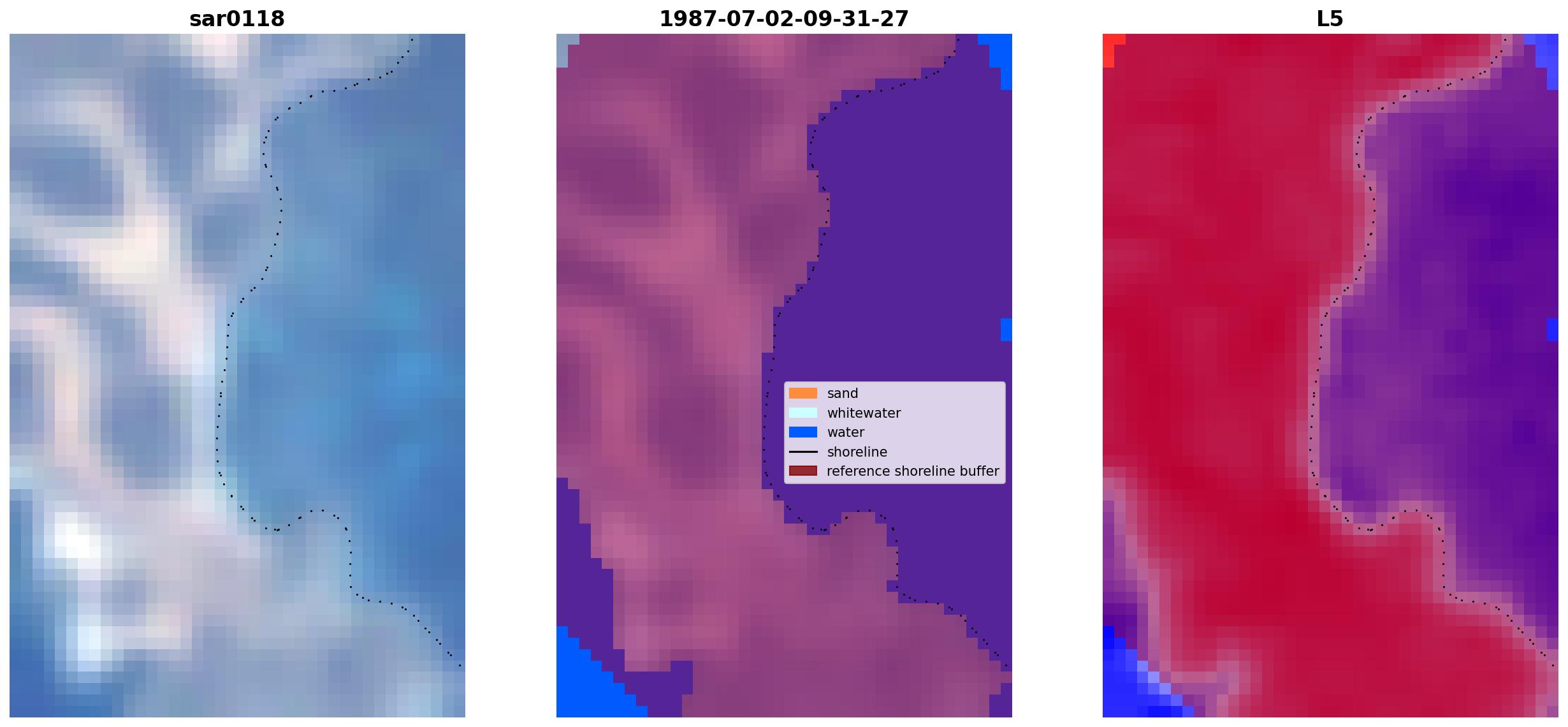 sar0118

1987-07-02-09-31-27

L5

sand
whitewater
water
shoreline
reference shoreline buffer